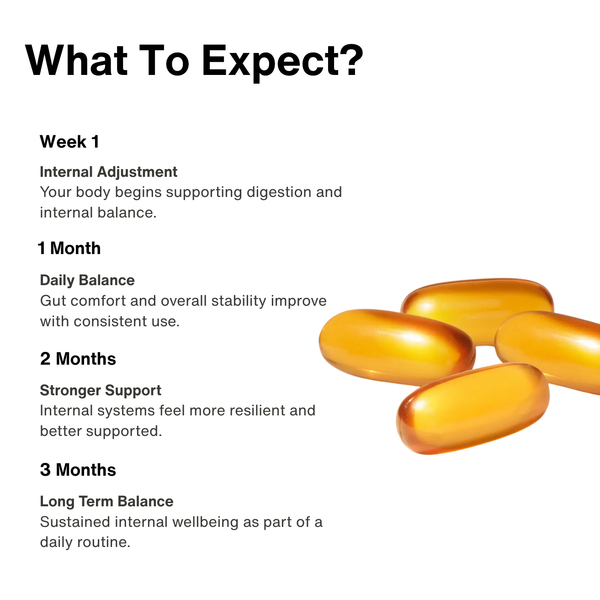 What To Expect?

Week 1

Internal Adjustment
Your body begins supporting digestion and internal balance.

1 Month

Daily Balance
Gut comfort and overall stability improve with consistent use.

2 Months

Stronger Support
Internal systems feel more resilient and better supported.

3 Months

Long Term Balance
Sustained internal wellbeing as part of a daily routine.